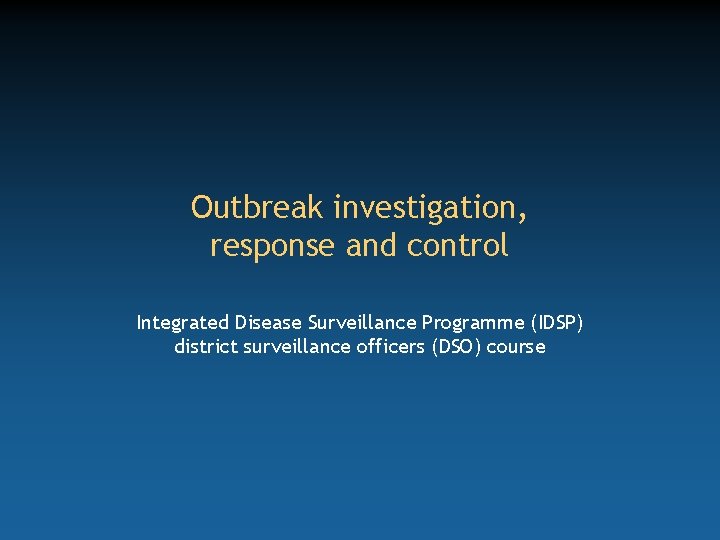 Outbreak investigation, response and control

Integrated Disease Surveillance Programme (IDSP) district surveillance officers (DSO) course